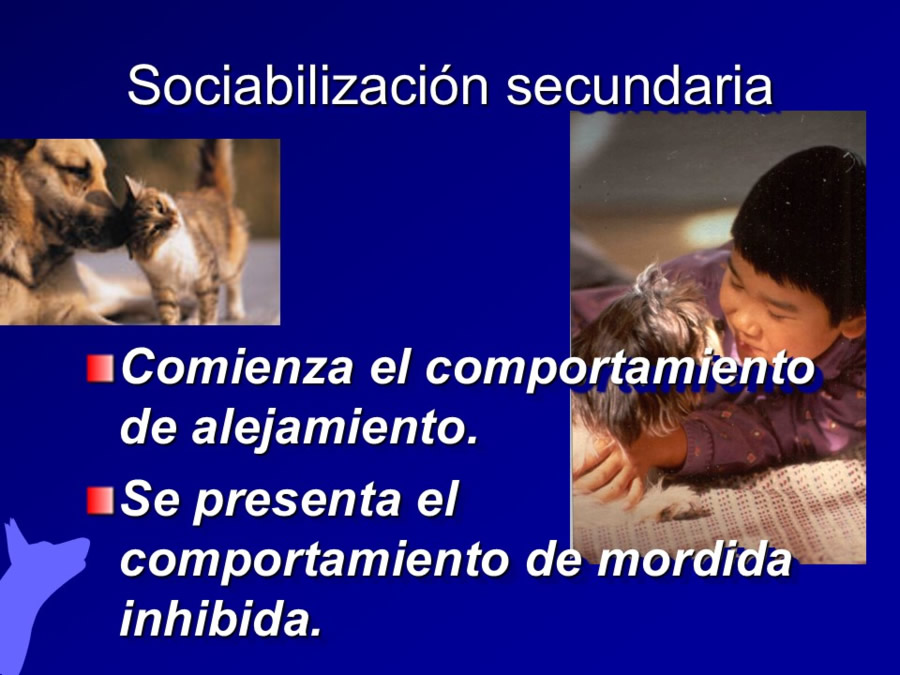 Sociabilización secundaria

Comienza el comportamiento de alejamiento.

Se presenta el comportamiento de mordida inhibida.